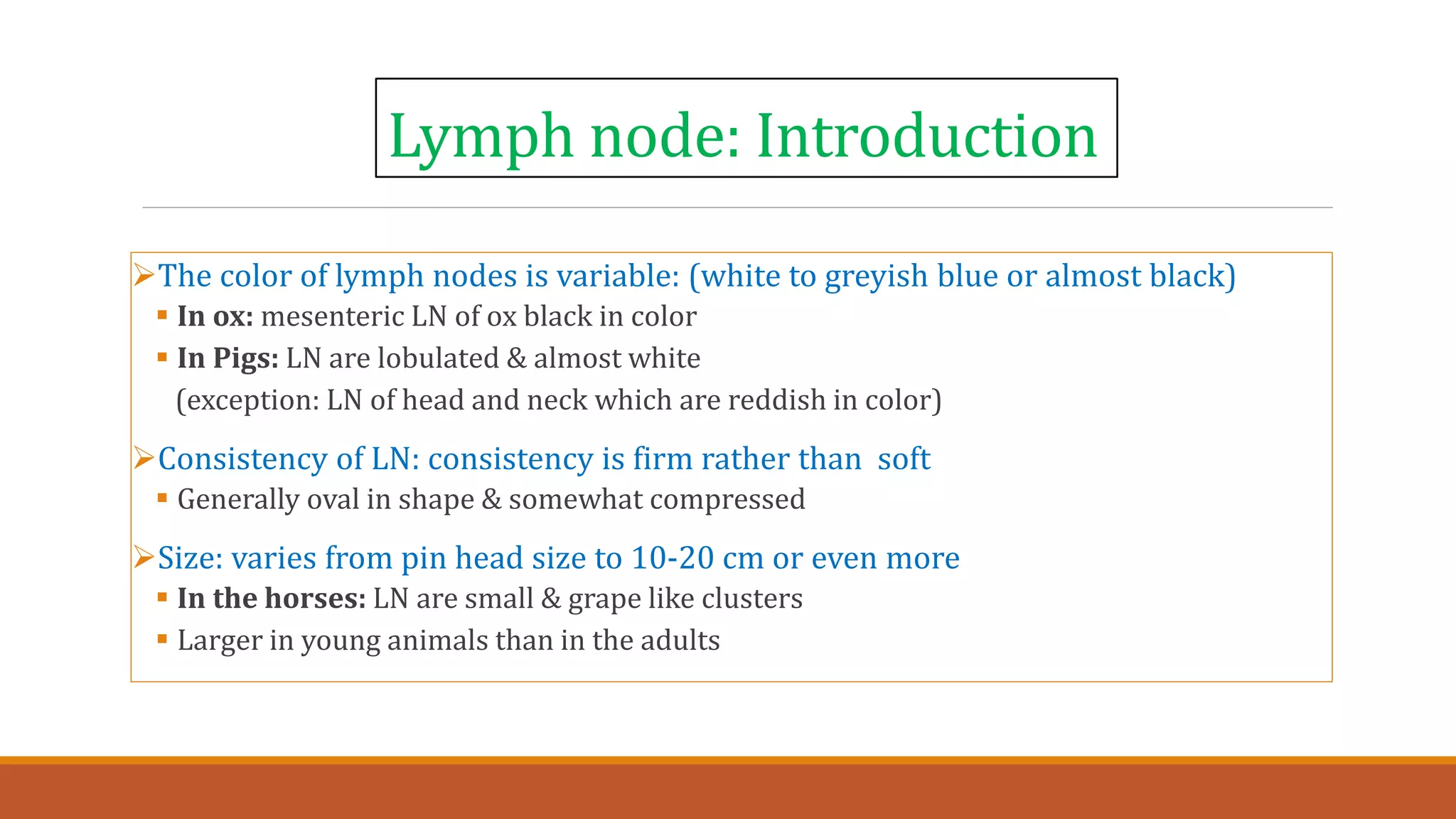 Lymph node: Introduction

➢The color of lymph nodes is variable: (white to greyish blue or almost black)
▪ In ox: mesenteric LN of ox black in color
▪ In Pigs: LN are lobulated & almost white
(exception: LN of head and neck which are reddish in color)

➢Consistency of LN: consistency is firm rather than soft
▪ Generally oval in shape & somewhat compressed

➢Size: varies from pin head size to 10-20 cm or even more
▪ In the horses: LN are small & grape like clusters
▪ Larger in young animals than in the adults